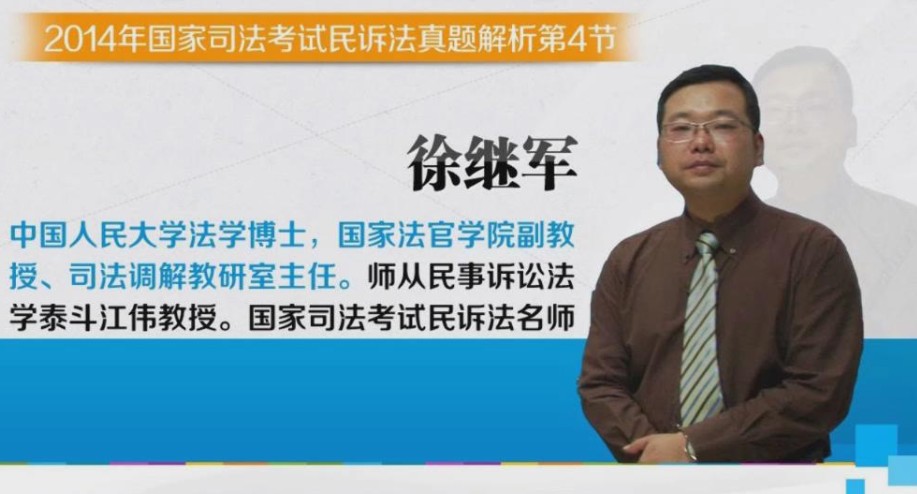 2014年国家司法考试民诉法真题解析第4节

徐继军

中国人民大学法学博士，国家法官学院副教授、司法调解教研室主任。师从民事诉讼法学泰斗江伟教授。国家司法考试民诉法名师